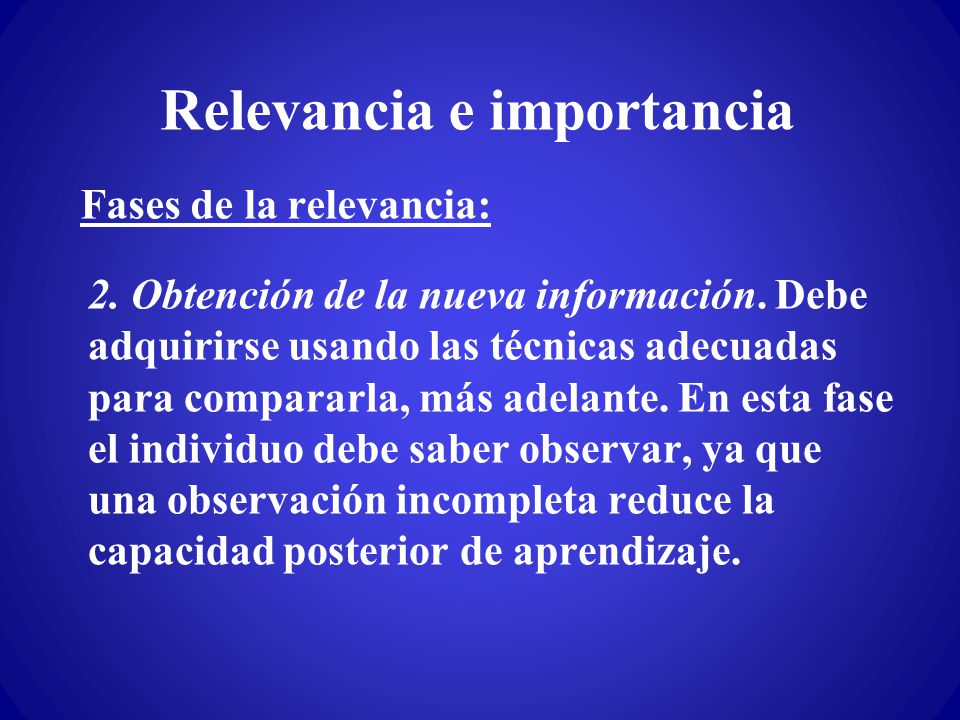 Relevancia e importancia

Fases de la relevancia:

2. Obtención de la nueva información. Debe adquirirse usando las técnicas adecuadas para compararla, más adelante. En esta fase el individuo debe saber observar, ya que una observación incompleta reduce la capacidad posterior de aprendizaje.